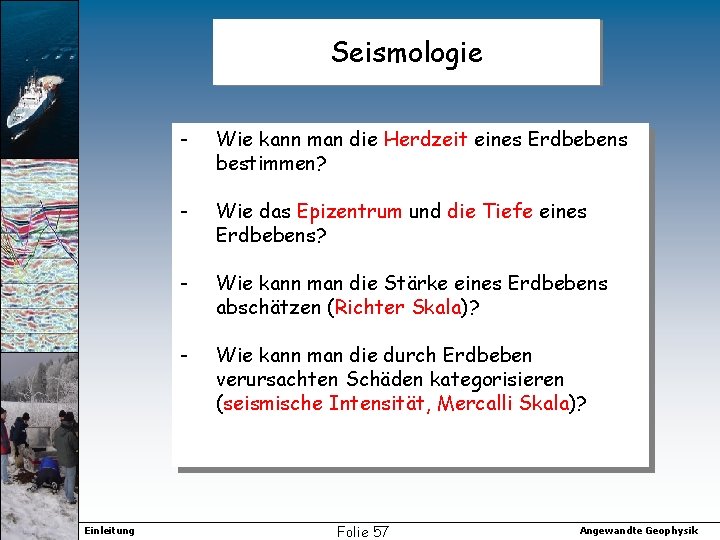 Seismologie

- Wie kann man die Herdzeit eines Erdbebens bestimmen?

- Wie das Epizentrum und die Tiefe eines Erdbebens?

- Wie kann man die Stärke eines Erdbebens abschätzen (Richter Skala)?

- Wie kann man die durch Erdbeben verursachten Schäden kategorisieren (seismische Intensität, Mercalli Skala)?

Einleitung

Folie 57

Angewandte Geophysik